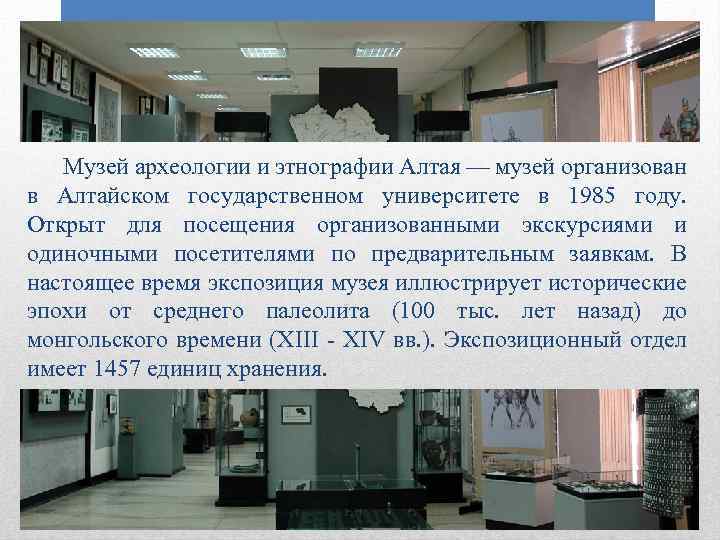 Музей археологии и этнографии Алтая — музей организован в Алтайском государственном университете в 1985 году. Открыт для посещения организованными экскурсиями и одиночными посетителями по предварительным заявкам. В настоящее время экспозиция музея иллюстрирует исторические эпохи от среднего палеолита (100 тыс. лет назад) до монгольского времени (XIII - XIV вв.). Экспозиционный отдел имеет 1457 единиц хранения.